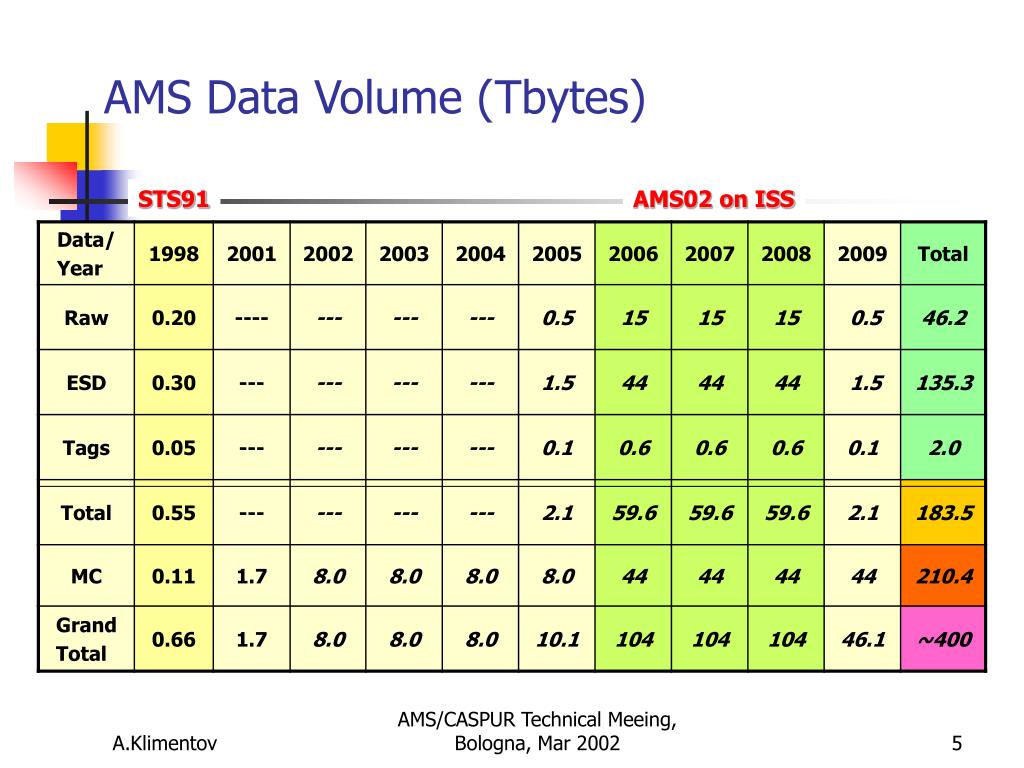 AMS Data Volume (Tbytes)

STS91

AMS02 on ISS

| Data/ Year | 1998 | 2001 | 2002 | 2003 | 2004 | 2005 | 2006 | 2007 | 2008 | 2009 | Total |
|---|---|---|---|---|---|---|---|---|---|---|---|
| Raw | 0.20 | ---- | --- | --- | --- | 0.5 | 15 | 15 | 15 | 0.5 | 46.2 |
| ESD | 0.30 | --- | --- | --- | --- | 1.5 | 44 | 44 | 44 | 1.5 | 135.3 |
| Tags | 0.05 | --- | --- | --- | --- | 0.1 | 0.6 | 0.6 | 0.6 | 0.1 | 2.0 |
| Total | 0.55 | --- | --- | --- | --- | 2.1 | 59.6 | 59.6 | 59.6 | 2.1 | 183.5 |
| MC | 0.11 | 1.7 | 8.0 | 8.0 | 8.0 | 8.0 | 44 | 44 | 44 | 44 | 210.4 |
| Grand Total | 0.66 | 1.7 | 8.0 | 8.0 | 8.0 | 10.1 | 104 | 104 | 104 | 46.1 | ~400 |

A.Klimentov

AMS/CASPUR Technical Meeing, Bologna, Mar 2002

5